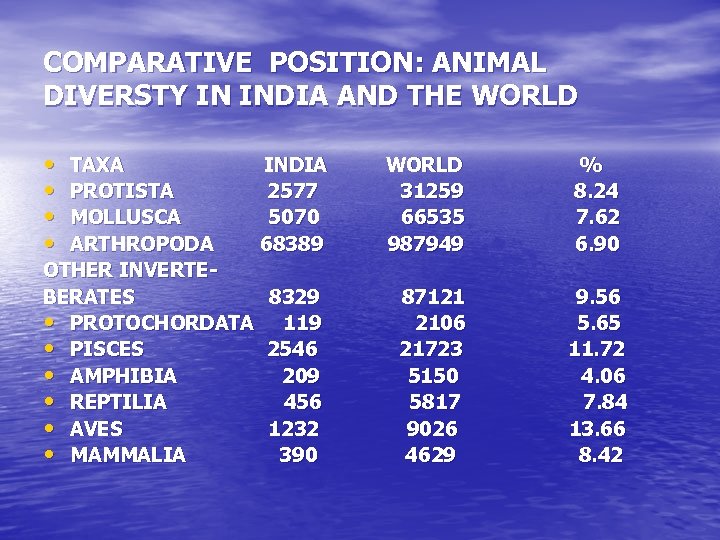 COMPARATIVE POSITION: ANIMAL DIVERSTY IN INDIA AND THE WORLD

| TAXA | INDIA | WORLD | % |
|---|---|---|---|
| PROTISTA | 2577 | 31259 | 8.24 |
| MOLLUSCA | 5070 | 66535 | 7.62 |
| ARTHROPODA | 68389 | 987949 | 6.90 |
| OTHER INVERTE-BERATES | 8329 | 87121 | 9.56 |
| PROTOCHORDATA | 119 | 2106 | 5.65 |
| PISCES | 2546 | 21723 | 11.72 |
| AMPHIBIA | 209 | 5150 | 4.06 |
| REPTILIA | 456 | 5817 | 7.84 |
| AVES | 1232 | 9026 | 13.66 |
| MAMMALIA | 390 | 4629 | 8.42 |